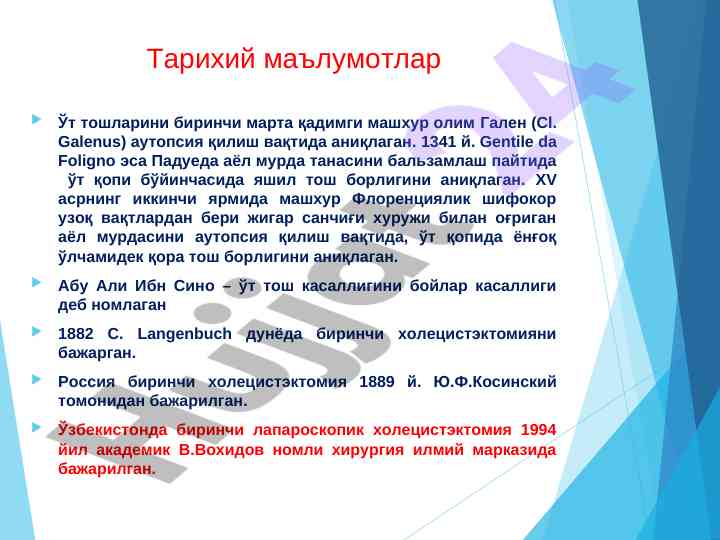 Тарихий маълумотлар

Ўт тошларини биринчи марта қадимги машхур олим Гален (Cl. Galenus) аутопсия қилиш вақтида аниқлаган. 1341 й. Gentile da Foligno эса Падуеда аёл мурда танасини бальзамлаш пайтида ўт қопи бўйинчасида яшил тош борлигини аниқлаган. XV асрнинг иккинчи ярмида машхур Флоренциялик шифокор узоқ вақтлардан бери жигар санчиғи хуружи билан оғриган аёл мурдасини аутопсия қилиш вақтида, ўт қопида ёнғоқ ўлчамидек қора тош борлигини аниқлаган.

Абу Али Ибн Сино – ўт тош касаллигини бойлар касаллиги деб номлаган

1882 C. Langenbuch дунёда биринчи холецистэктомияни бажарган.

Россия биринчи холецистэктомия 1889 й. Ю.Ф.Косинский томонидан бажарилган.

Ўзбекистонда биринчи лапароскопик холецистэктомия 1994 йил академик В.Вохидов номли хирургия илмий марказида бажарилган.

Hujjat24